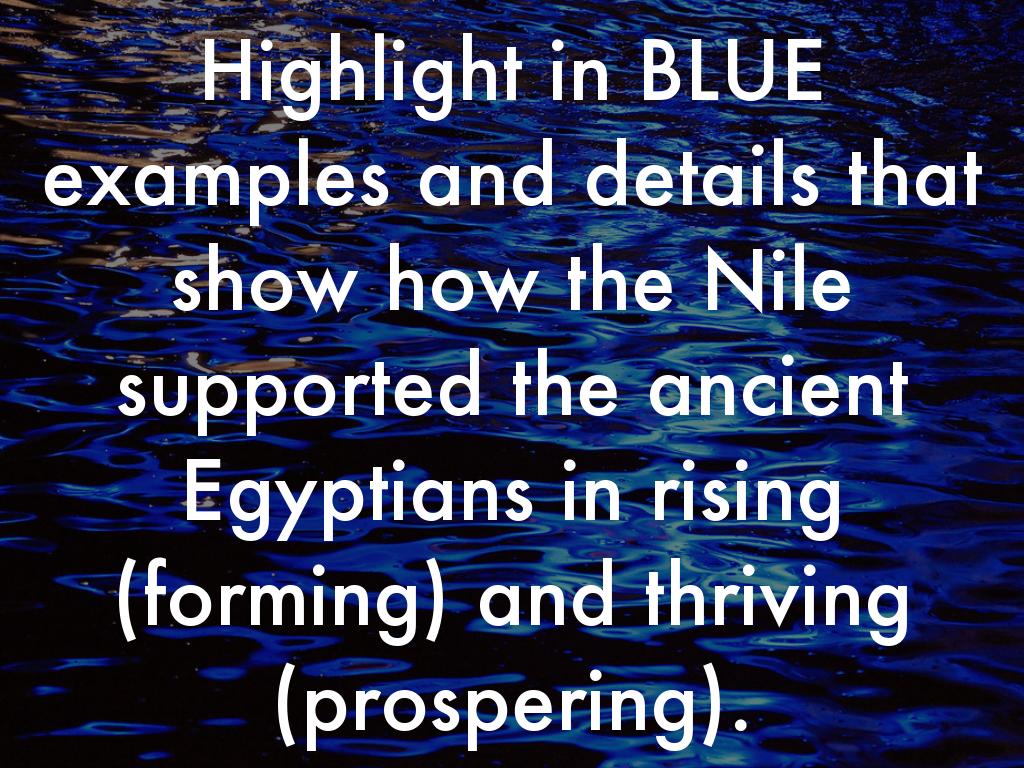 Highlight in BLUE examples and details that show how the Nile supported the ancient Egyptians in rising (forming) and thriving (prospering).